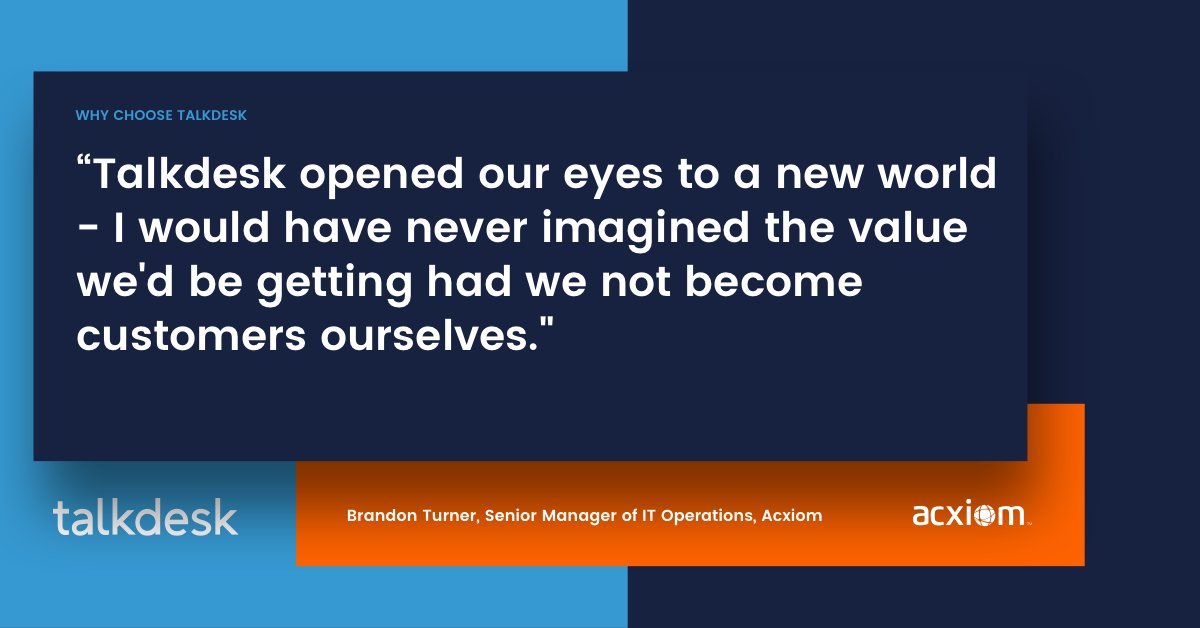 WHY CHOOSE TALKDESK

“Talkdesk opened our eyes to a new world - I would have never imagined the value we'd be getting had we not become customers ourselves."

talkdesk

Brandon Turner, Senior Manager of IT Operations, Acxiom

acxiom